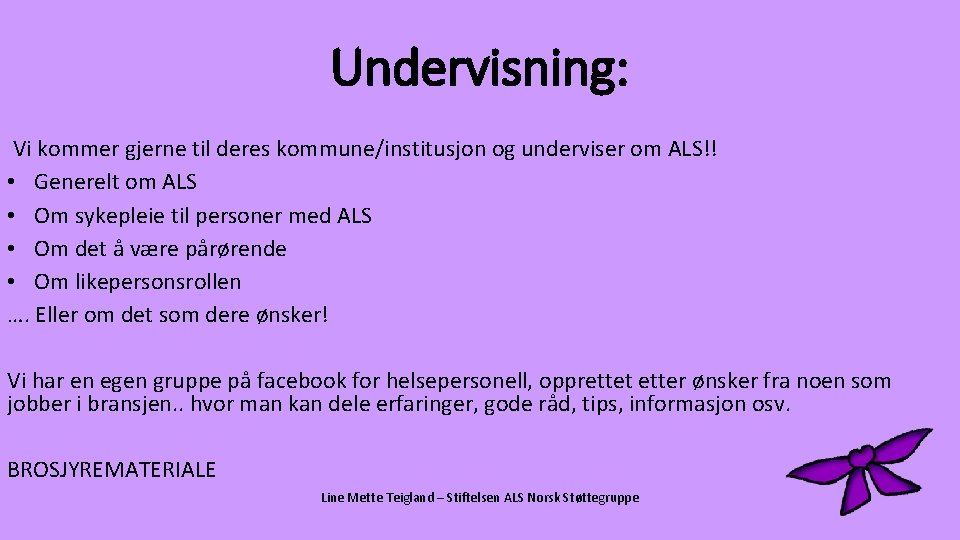 Undervisning:

Vi kommer gjerne til deres kommune/institusjon og underviser om ALS!!
• Generelt om ALS
• Om sykepleie til personer med ALS
• Om det å være pårørende
• Om likepersonsrollen
…. Eller om det som dere ønsker!

Vi har en egen gruppe på facebook for helsepersonell, opprettet etter ønsker fra noen som jobber i bransjen.. hvor man kan dele erfaringer, gode råd, tips, informasjon osv.

BROSJYREMATERIALE

Line Mette Teigland – Stiftelsen ALS Norsk Støttegruppe